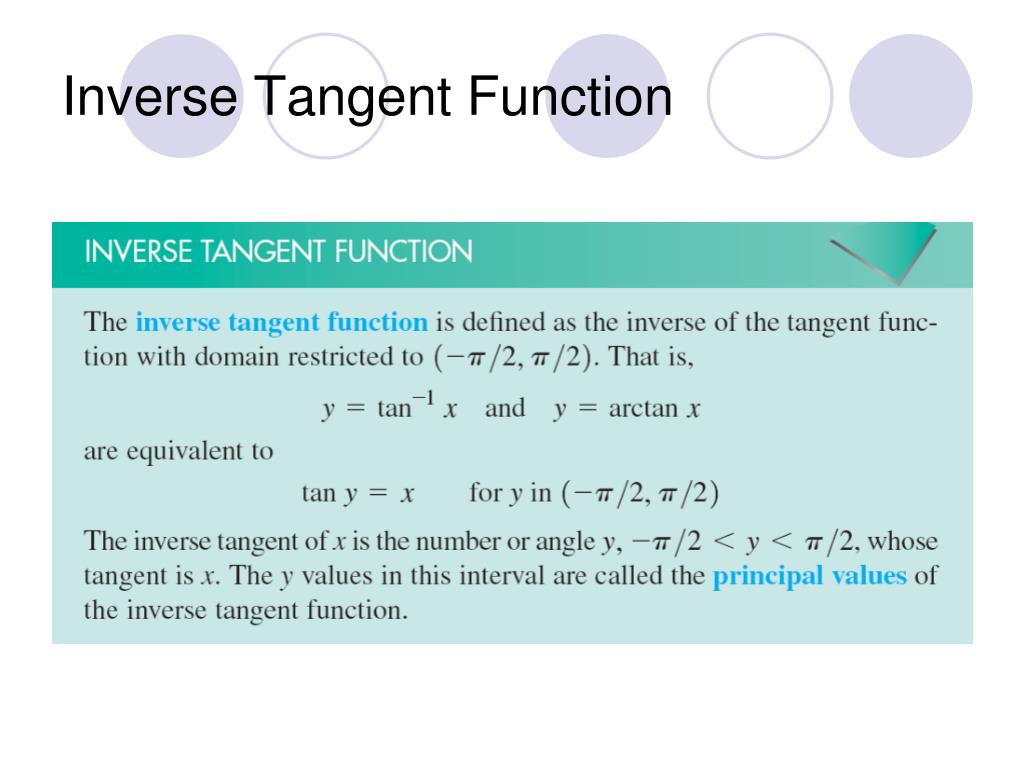 Inverse Tangent Function

INVERSE TANGENT FUNCTION

The inverse tangent function is defined as the inverse of the tangent function with domain restricted to $(-\pi/2, \pi/2)$. That is,

$y = \tan^{-1} x$ and $y = \arctan x$

are equivalent to

$\tan y = x$ for $y$ in $(-\pi/2, \pi/2)$

The inverse tangent of $x$ is the number or angle $y$, $-\pi/2 < y < \pi/2$, whose tangent is $x$. The $y$ values in this interval are called the principal values of the inverse tangent function.